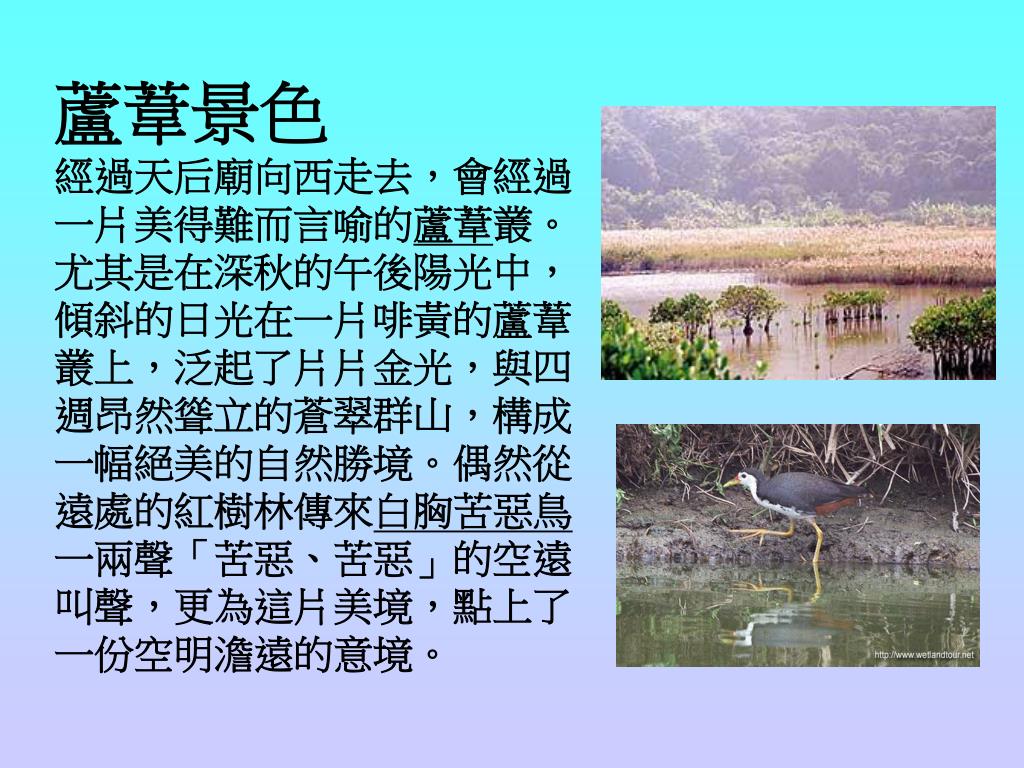 蘆葦景色

經過天后廟向西走去，會經過一片美得難而言喻的蘆葦叢。尤其是在深秋的午後陽光中，傾斜的日光在一片啡黃的蘆葦叢上，泛起了片片金光，與四週昂然聳立的蒼翠群山，構成一幅絕美的自然勝境。偶然從遠處的紅樹林傳來白胸苦惡鳥一兩聲「苦惡、苦惡」的空遠叫聲，更為這片美境，點上了一份空明澹遠的意境。

http://www.wetlandtour.net